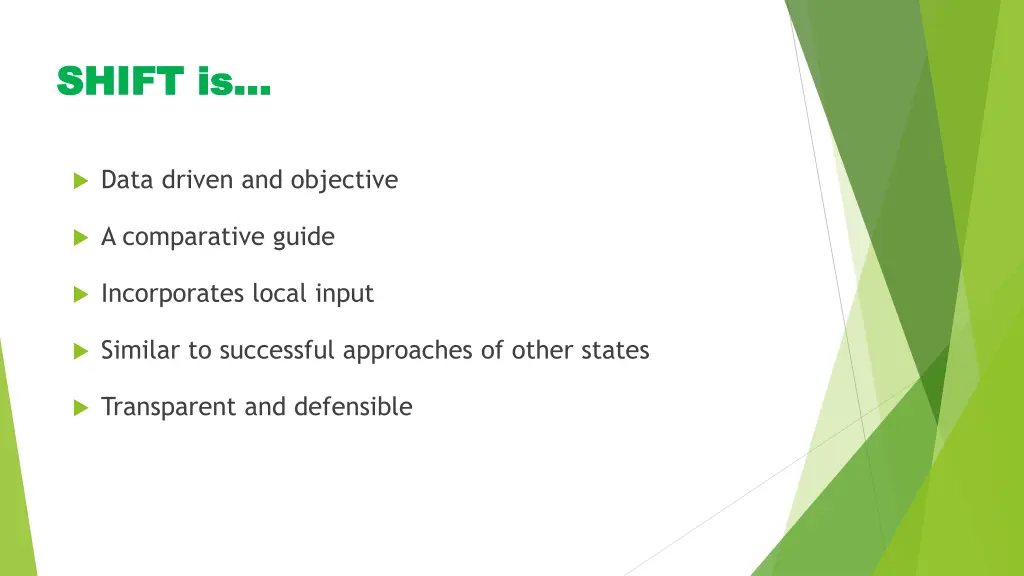 SHIFT is…

Data driven and objective

A comparative guide

Incorporates local input

Similar to successful approaches of other states

Transparent and defensible